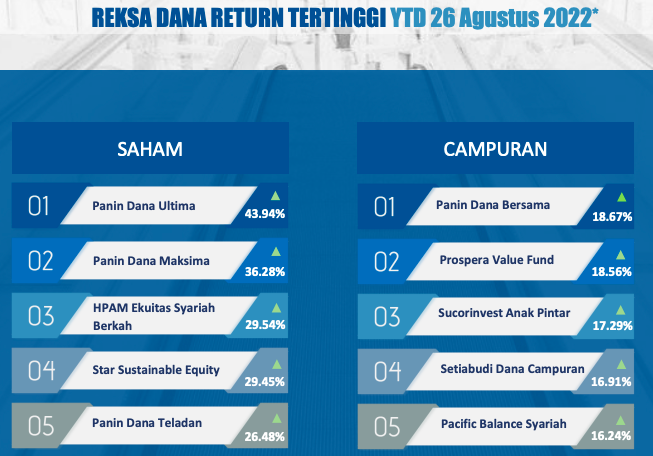 REKSA DANA RETURN TERTINGGI YTD 26 Agustus 2022*

SAHAM

01 Panin Dana Ultima 43.94%

02 Panin Dana Maksima 36.28%

03 HPAM Ekuitas Syariah Berkah 29.54%

04 Star Sustainable Equity 29.45%

05 Panin Dana Teladan 26.48%

CAMPURAN

01 Panin Dana Bersama 18.67%

02 Prospera Value Fund 18.56%

03 Sucorinvest Anak Pintar 17.29%

04 Setiabudi Dana Campuran 16.91%

05 Pacific Balance Syariah 16.24%